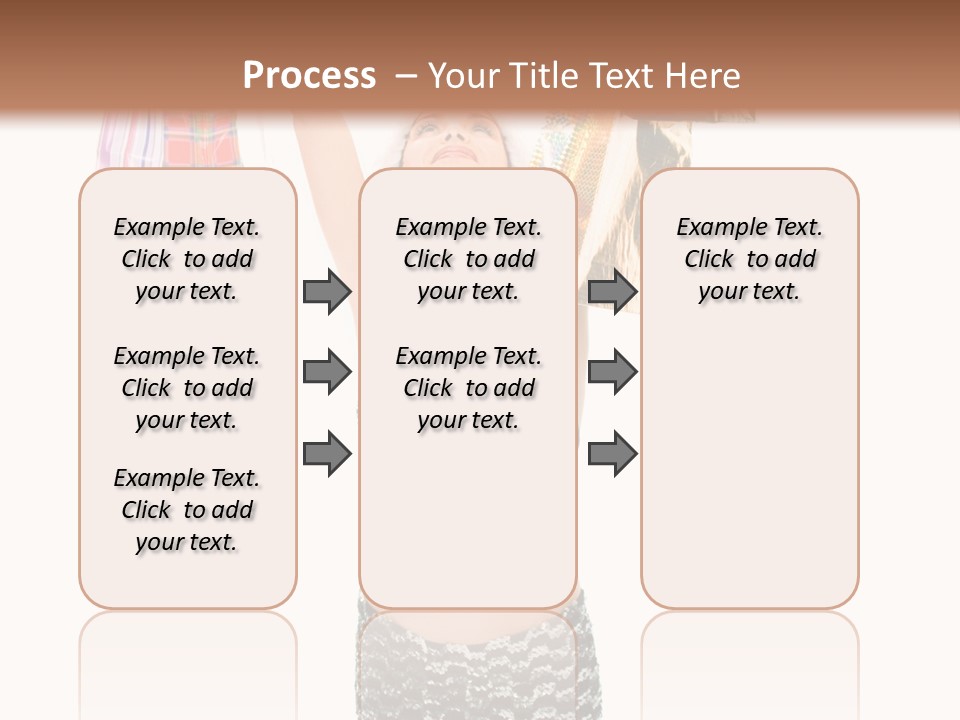 Process – Your Title Text Here

Example Text. Click to add your text.

Example Text. Click to add your text.

Example Text. Click to add your text.

Example Text. Click to add your text.

Example Text. Click to add your text.

Example Text. Click to add your text.